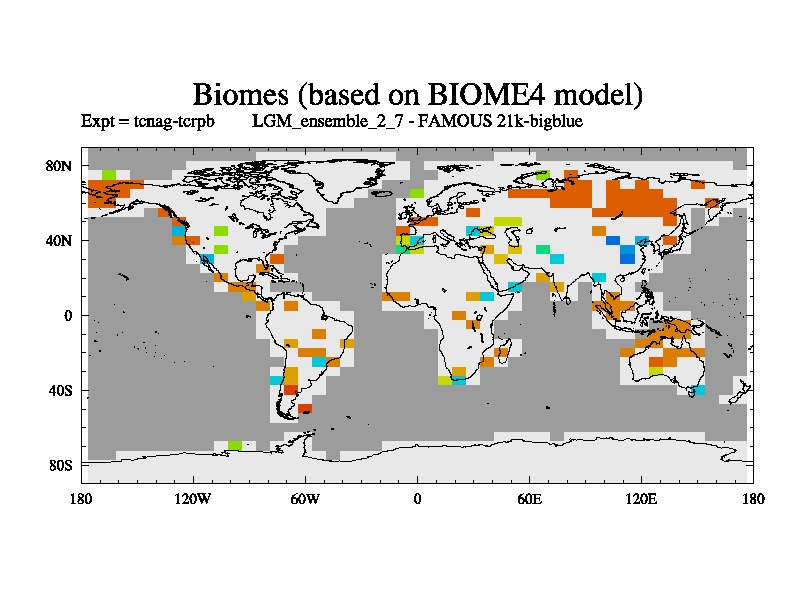 Biomes (based on BIOME4 model)

Expt = tcnag-tcrpb    LGM_ensemble_2_7 - FAMOUS 21k-bigblue

80N
40N
0
40S
80S

180 120W 60W 0 60E 120E 180